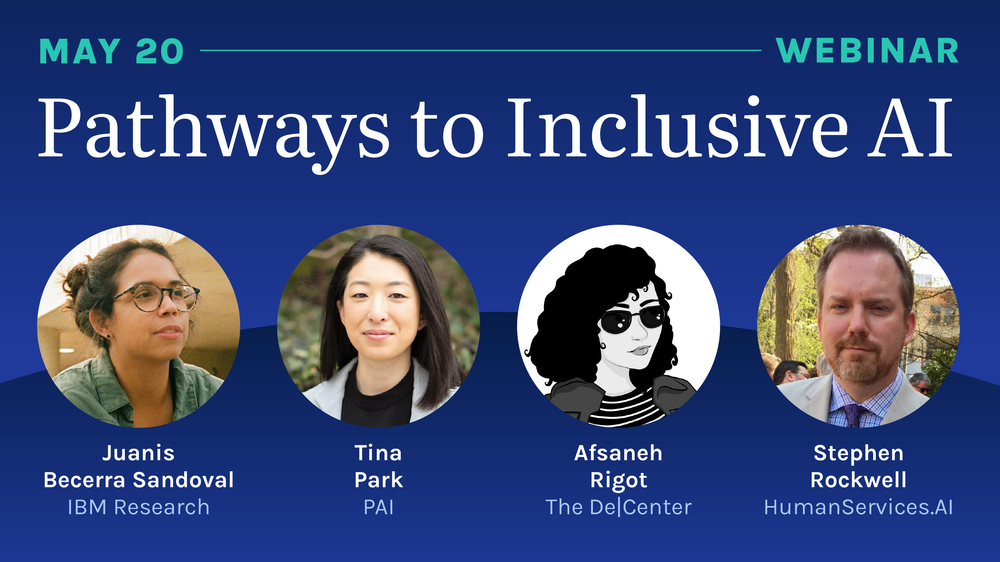 MAY 20 WEBINAR

Pathways to Inclusive AI

Juanis Becerra Sandoval
IBM Research

Tina Park
PAI

Afsaneh Rigot
The De|Center

Stephen Rockwell
HumanServices.AI